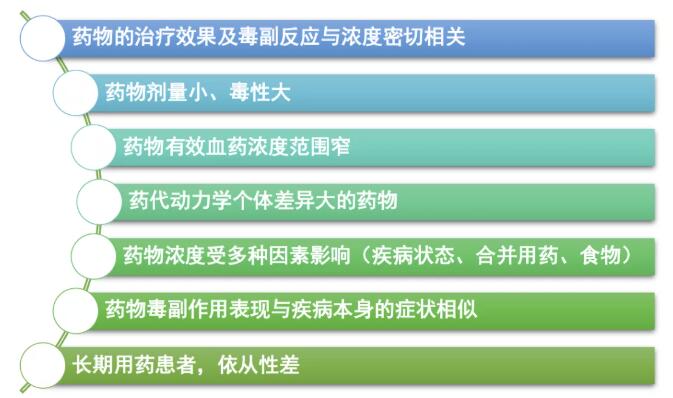 药物的治疗效果及毒副反应与浓度密切相关

药物剂量小、毒性大

药物有效血药浓度范围窄

药代动力学个体差异大的药物

药物浓度受多种因素影响（疾病状态、合并用药、食物）

药物毒副作用表现与疾病本身的症状相似

长期用药患者，依从性差